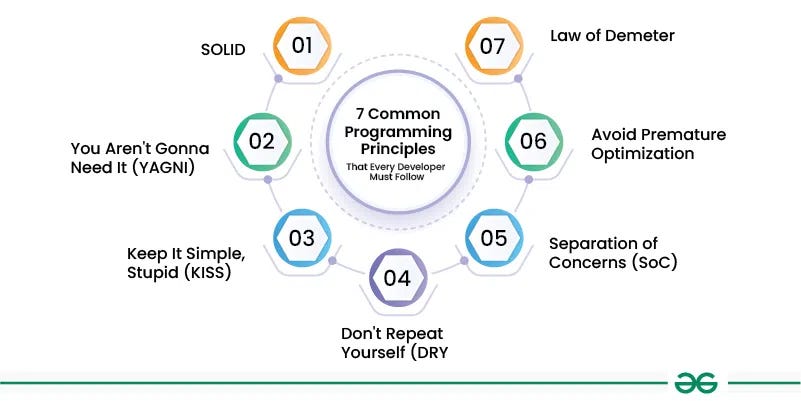 7 Common Programming Principles
That Every Developer Must Follow

01
SOLID

02
You Aren't Gonna Need It (YAGNI)

03
Keep It Simple, Stupid (KISS)

04
Don't Repeat Yourself (DRY

05
Separation of Concerns (SoC)

06
Avoid Premature Optimization

07
Law of Demeter